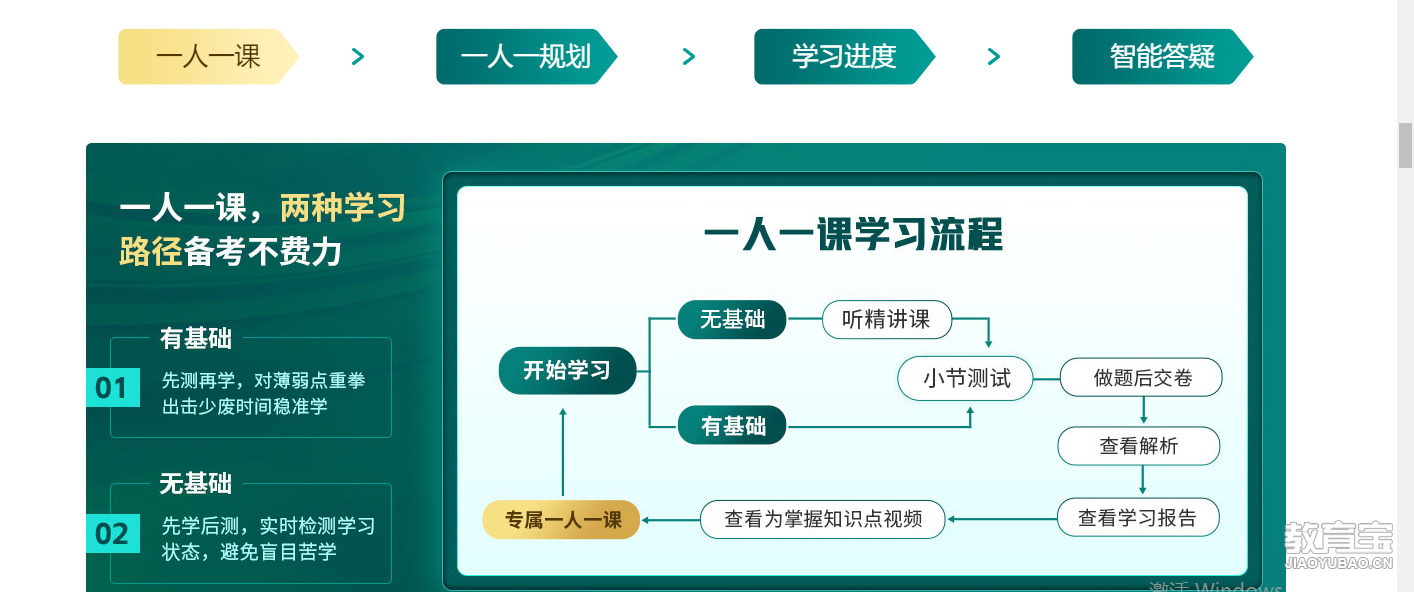 一人一课 > 一人一规划 > 学习进度 > 智能答疑

一人一课，两种学习路径备考不费力

有基础
01 先测再学，对薄弱点重拳出击少废时间稳准学

无基础
02 先学后测，实时检测学习状态，避免盲目苦学

一人一课学习流程

开始学习
无基础
听精讲课
有基础
小节测试
做题后交卷
查看解析
查看学习报告
查看为掌握知识点视频
专属一人一课

教育宝
JIAOYUBAO.CN
激活 Windows